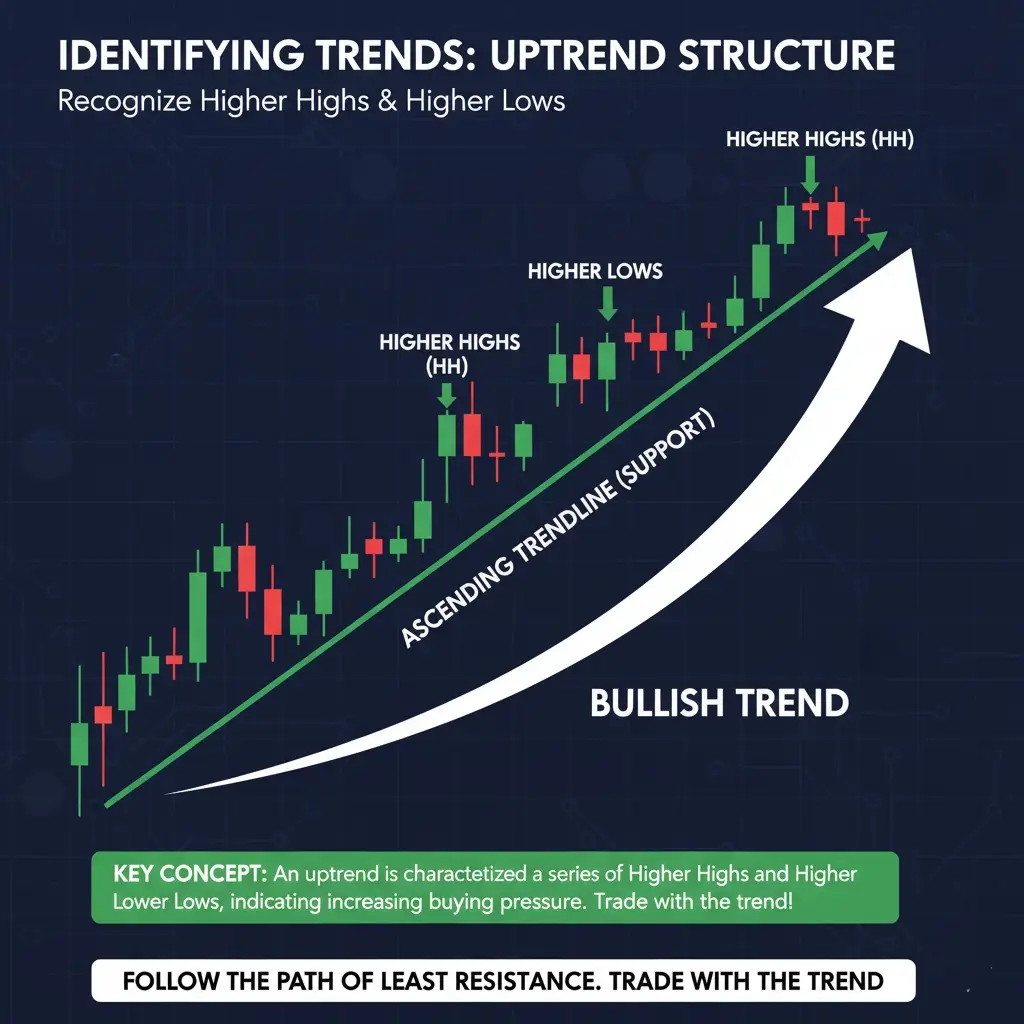 IDENTIFYING TRENDS: UPTREND STRUCTURE

Recognize Higher Highs & Higher Lows

HIGHER HIGHS (HH)

HIGHER LOWS

HIGHER HIGHS (HH)

ASCENDING TRENDLINE (SUPPORT)

BULLISH TREND

KEY CONCEPT: An uptrend is charactetized a series of Higher Highs and Higher Lower Lows, indicating increasing buying pressure. Trade with the trend!

FOLLOW THE PATH OF LEAST RESISTANCE. TRADE WITH THE TREND